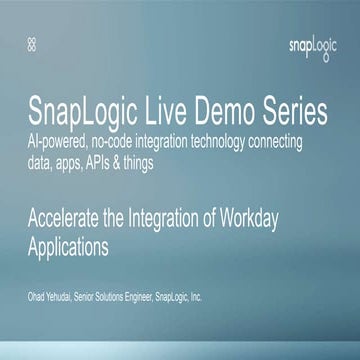 snapLogic

SnapLogic Live Demo Series
AI-powered, no-code integration technology connecting data, apps, APIs & things

Accelerate the Integration of Workday Applications

Ohad Yehudai, Senior Solutions Engineer, SnapLogic, Inc.